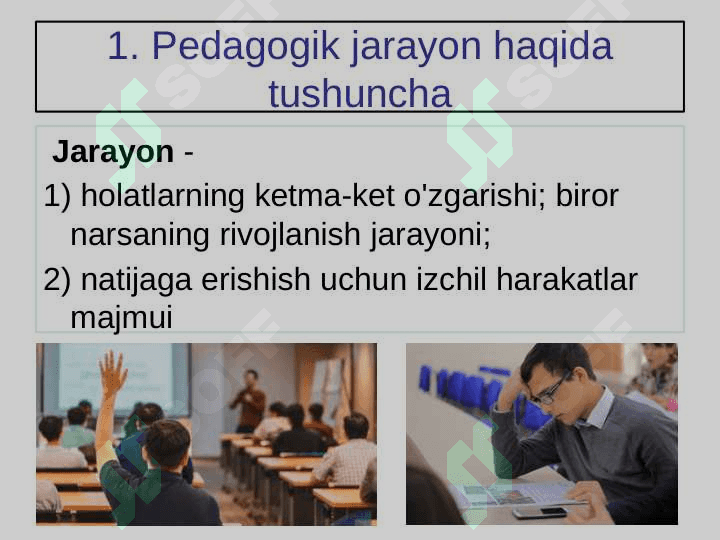 1. Pedagogik jarayon haqida tushuncha

Jarayon -

1) holatlarning ketma-ket o'zgarishi; biror narsaning rivojlanish jarayoni;

2) natijaga erishish uchun izchil harakatlar majmui